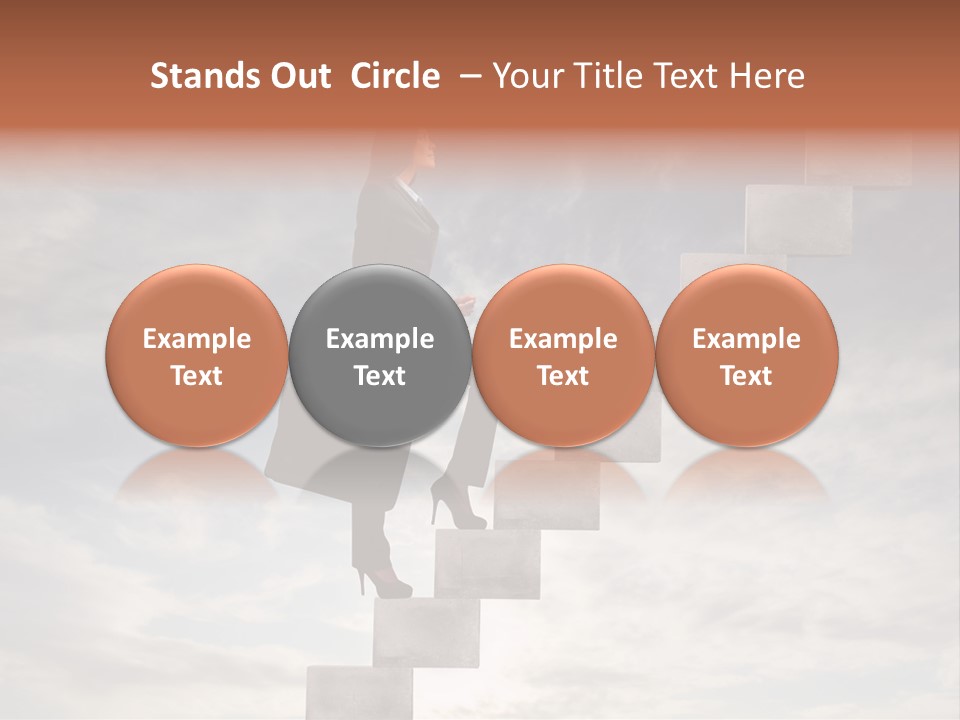 Stands Out Circle – Your Title Text Here

Example Text

Example Text

Example Text

Example Text